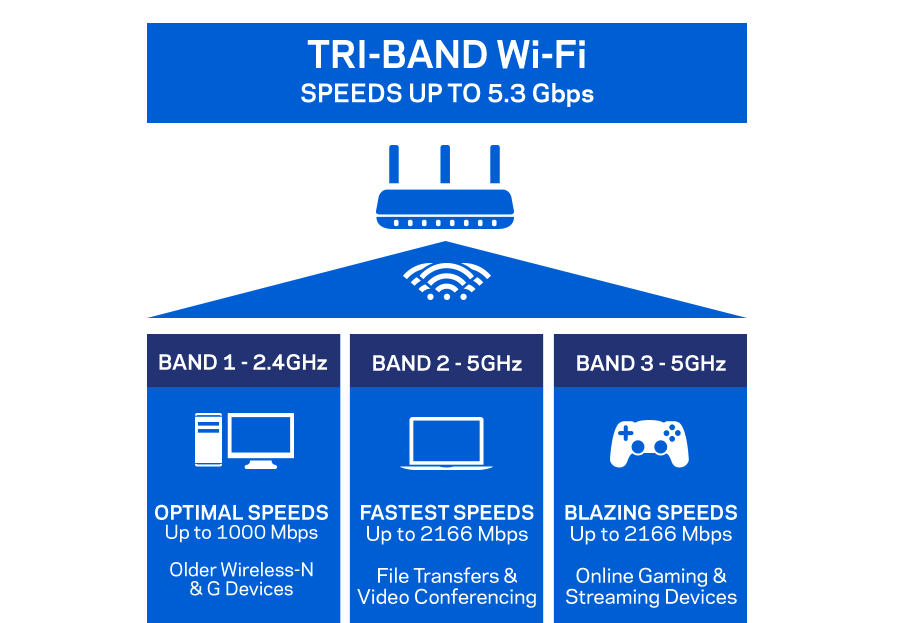 TRI-BAND Wi-Fi
SPEEDS UP TO 5.3 Gbps

BAND 1 - 2.4GHz

OPTIMAL SPEEDS
Up to 1000 Mbps

Older Wireless-N & G Devices

BAND 2 - 5GHz

FASTEST SPEEDS
Up to 2166 Mbps

File Transfers & Video Conferencing

BAND 3 - 5GHz

BLAZING SPEEDS
Up to 2166 Mbps

Online Gaming & Streaming Devices